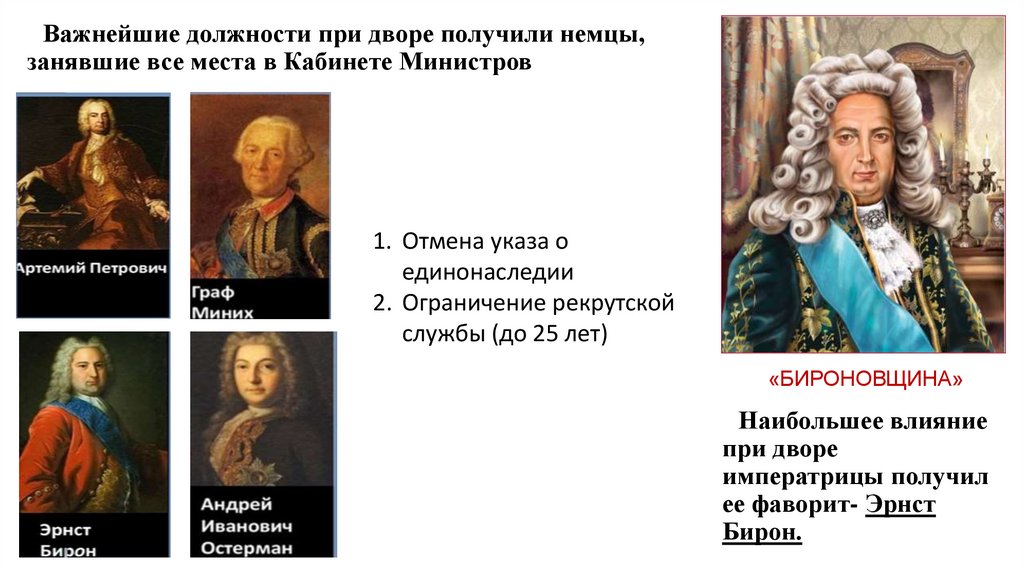 Важнейшие должности при дворе получили немцы, занявшие все места в Кабинете Министров

Артемий Петрович

Граф Миних

Эрнст Бирон

Андрей Иванович Остерман

1. Отмена указа о единонаследии
2. Ограничение рекрутской службы (до 25 лет)

«БИРОНОВЩИНА»

Наибольшее влияние при дворе императрицы получил ее фаворит- Эрнст Бирон.